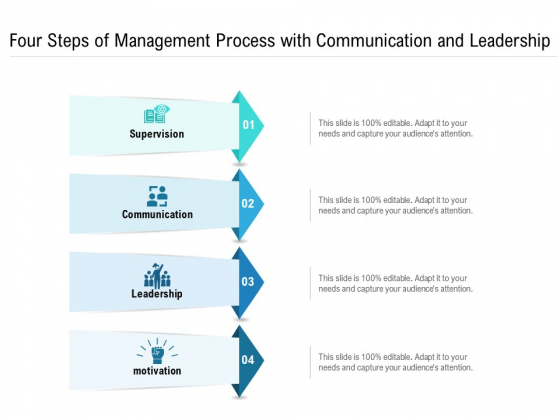 Four Steps of Management Process with Communication and Leadership

Supervision

01

This slide is 100% editable. Adapt it to your needs and capture your audience's attention.

Communication

02

This slide is 100% editable. Adapt it to your needs and capture your audience's attention.

Leadership

03

This slide is 100% editable. Adapt it to your needs and capture your audience's attention.

motivation

04

This slide is 100% editable. Adapt it to your needs and capture your audience's attention.